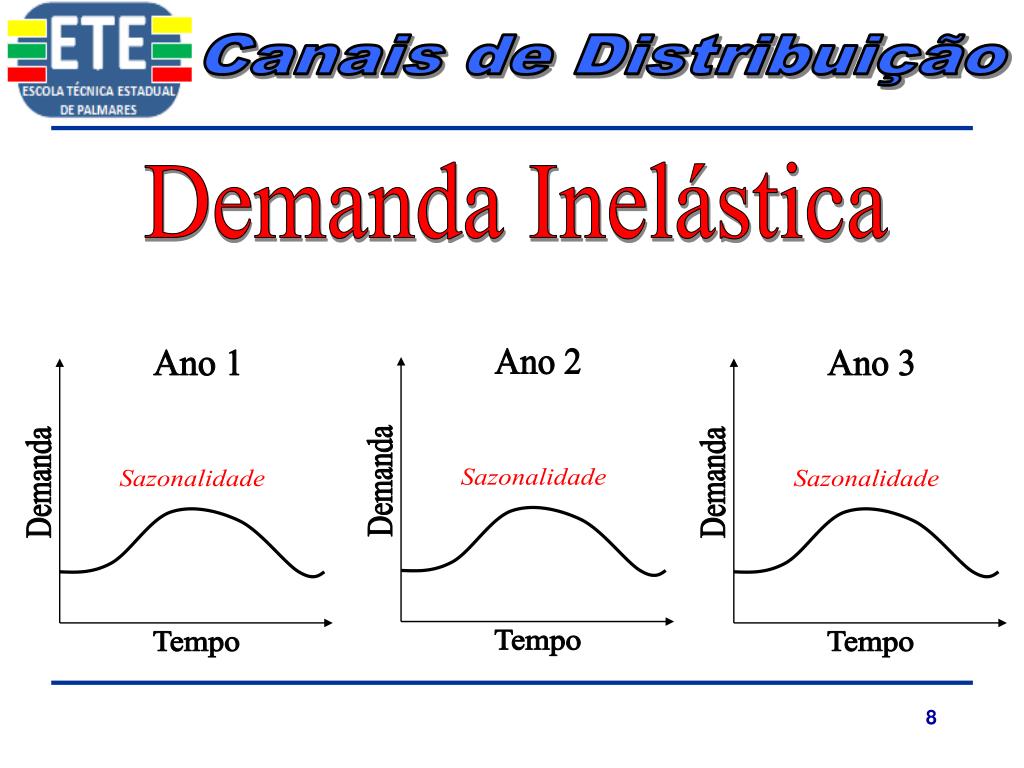 ETE
ESCOLA TÉCNICA ESTADUAL DE PALMARES

Canais de Distribuição

Demanda Inelástica

Ano 1
Demanda
Sazonalidade
Tempo

Ano 2
Demanda
Sazonalidade
Tempo

Ano 3
Demanda
Sazonalidade
Tempo

8